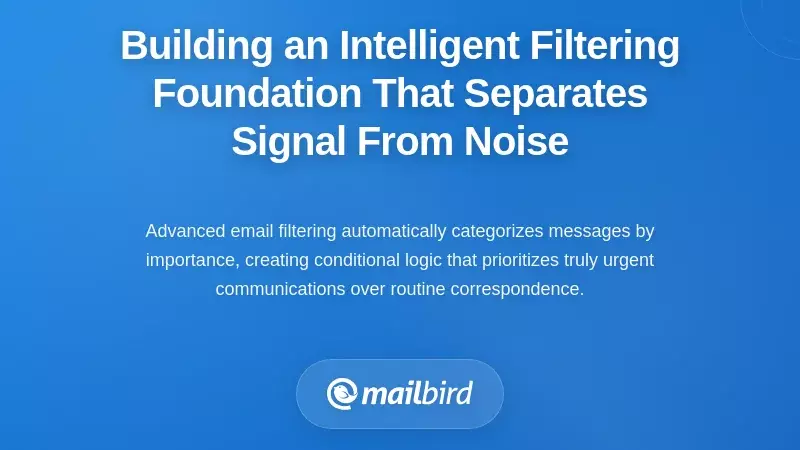 Building an Intelligent Filtering Foundation That Separates Signal From Noise

Advanced email filtering automatically categorizes messages by importance, creating conditional logic that prioritizes truly urgent communications over routine correspondence.

mailbird